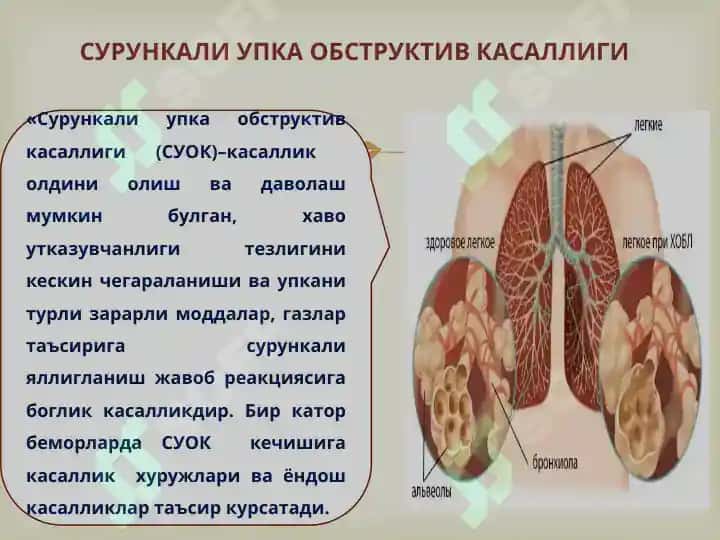 СУРУНКАЛИ УПКА ОБСТРУКТИВ КАСАЛЛИГИ

«Сурункали упка обструктив касаллиги (СУОК)–касаллик олдини олиш ва даволаш мумкин булган, хаво утказувчанлиги тезлигини кескин чегараланиши ва упкани турли зарарли моддалар, газлар таъсирига сурункали яллигланиш жавоб реакциясига боглик касалликдир. Бир катор беморларда СУОК кечишига касаллик хуружлари ва ёндош касалликлар таъсир курсатади.

легкие

здоровое легкое

легкое при ХОБЛ

бронхиола

альвеолы